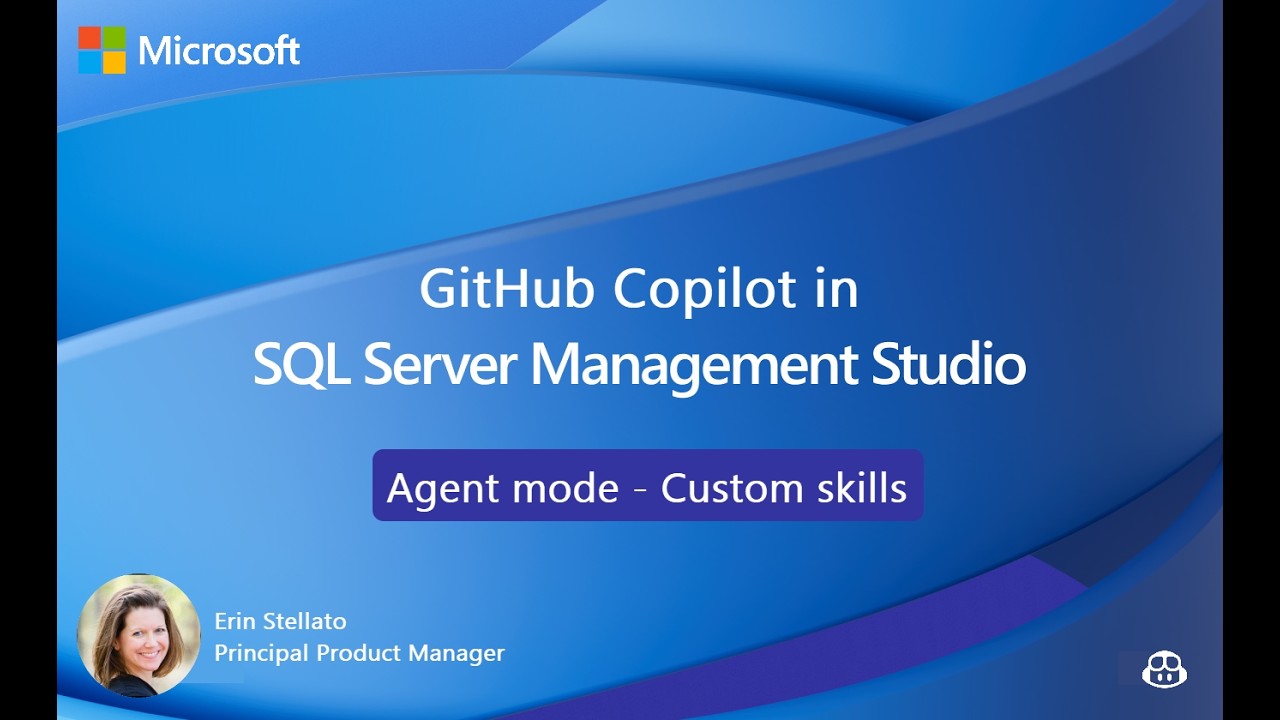 Microsoft

GitHub Copilot in
SQL Server Management Studio

Agent mode - Custom skills

Erin Stellato
Principal Product Manager